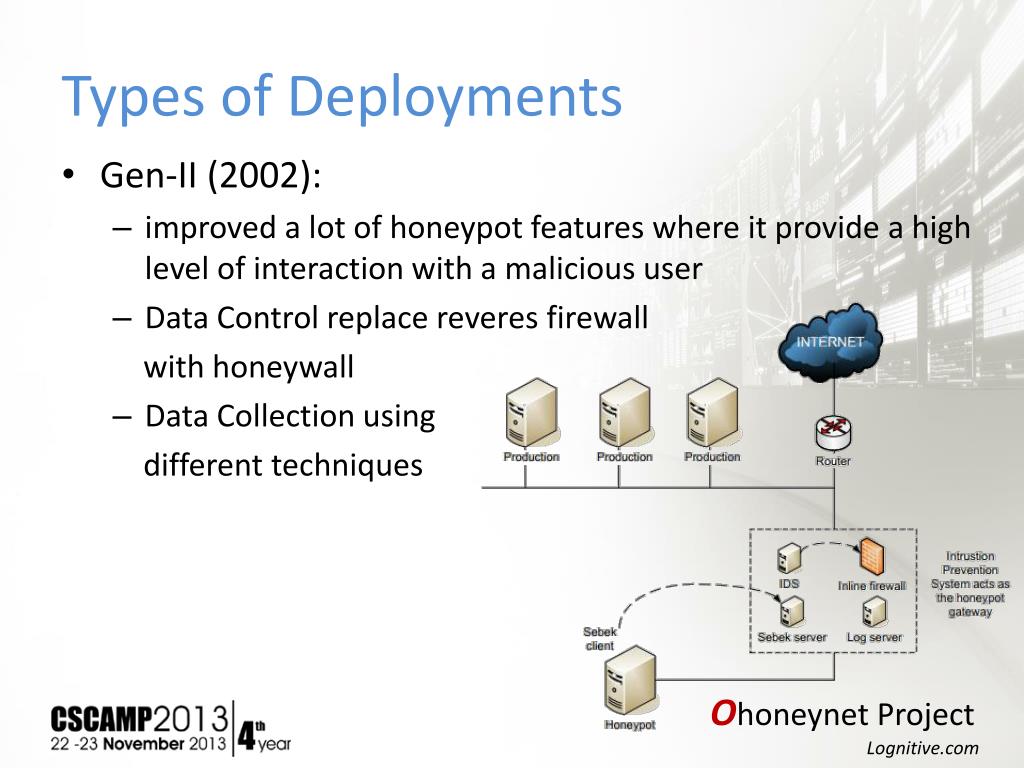 Types of Deployments

• Gen-II (2002):
– improved a lot of honeypot features where it provide a high level of interaction with a malicious user
– Data Control replace reveres firewall with honeywall
– Data Collection using different techniques

INTERNET
Production
Production
Production
Router
IDS
Inline firewall
Sebek server
Log server
Intrustion Prevention System acts as the honeypot gateway
Sebek client
Honeypot

CSCAMP2013 4th year
22 -23 November 2013

Ohoneynet Project
Lognitive.com